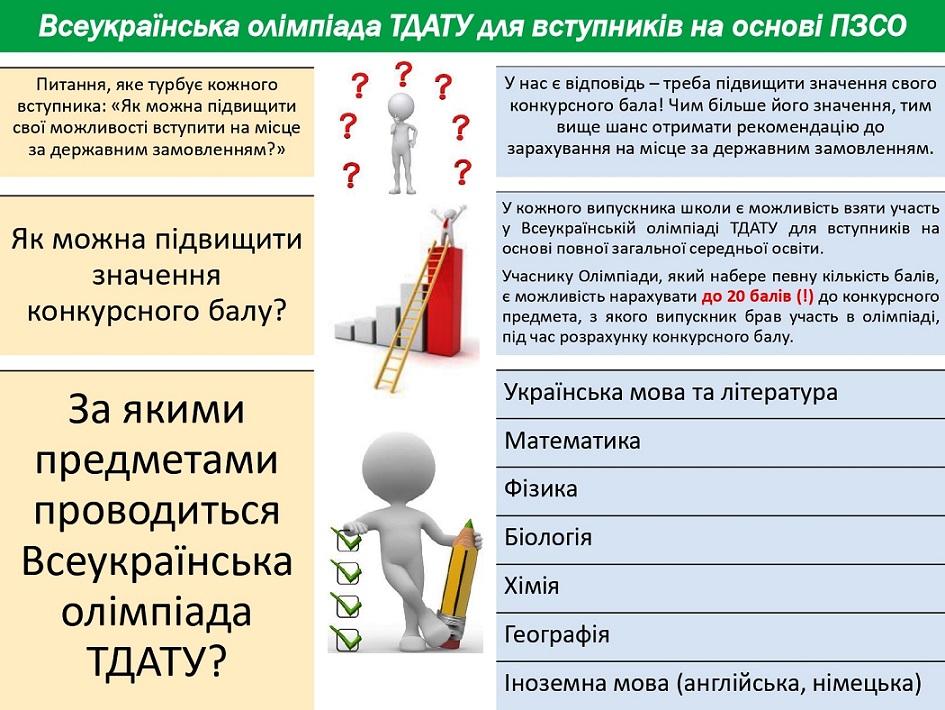 Всеукраїнська олімпіада ТДАТУ для вступників на основі ПЗСО

Питання, яке турбує кожного вступника: «Як можна підвищити свої можливості вступити на місце за державним замовленням?»

У нас є відповідь – треба підвищити значення свого конкурсного бала! Чим більше його значення, тим вище шанс отримати рекомендацію до зарахування на місце за державним замовленням.

Як можна підвищити значення конкурсного балу?

У кожного випускника школи є можливість взяти участь у Всеукраїнській олімпіаді ТДАТУ для вступників на основі повної загальної середньої освіти.

Учаснику Олімпіади, який набере певну кількість балів, є можливість нарахувати до 20 балів (!) до конкурсного предмета, з якого випускник брав участь в олімпіаді, під час розрахунку конкурсного балу.

За якими предметами проводиться Всеукраїнська олімпіада ТДАТУ?

Українська мова та література

Математика

Фізика

Біологія

Хімія

Географія

Іноземна мова (англійська, німецька)